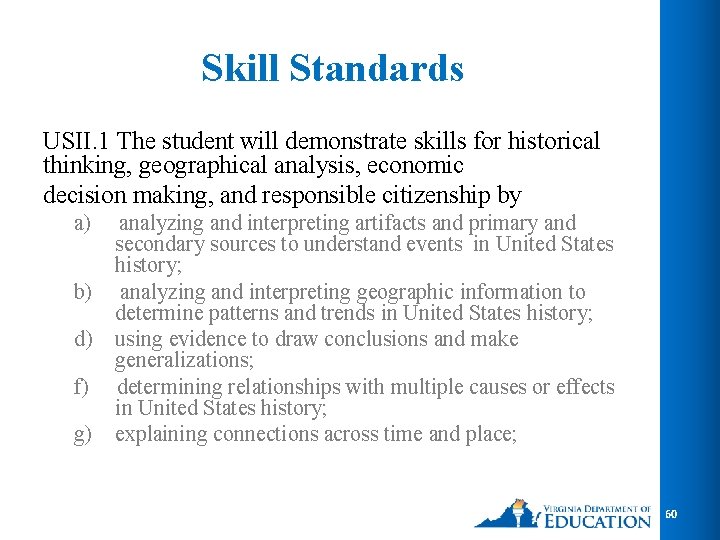 Skill Standards

USII.1 The student will demonstrate skills for historical thinking, geographical analysis, economic decision making, and responsible citizenship by

a) analyzing and interpreting artifacts and primary and secondary sources to understand events in United States history;

b) analyzing and interpreting geographic information to determine patterns and trends in United States history;

d) using evidence to draw conclusions and make generalizations;

f) determining relationships with multiple causes or effects in United States history;

g) explaining connections across time and place;

VIRGINIA DEPARTMENT OF EDUCATION

60